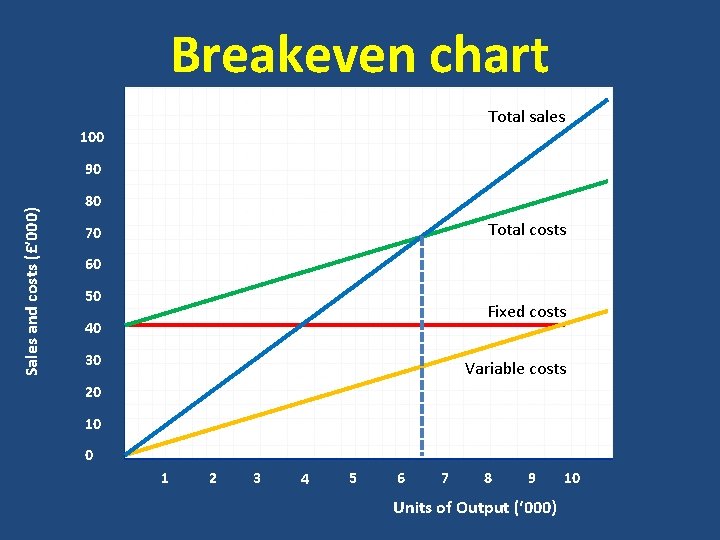 Breakeven chart

Sales and costs (£'000)

100
90
80
70
60
50
40
30
20
10
0

Total sales

Total costs

Fixed costs

Variable costs

1 2 3 4 5 6 7 8 9 10

Units of Output ('000)